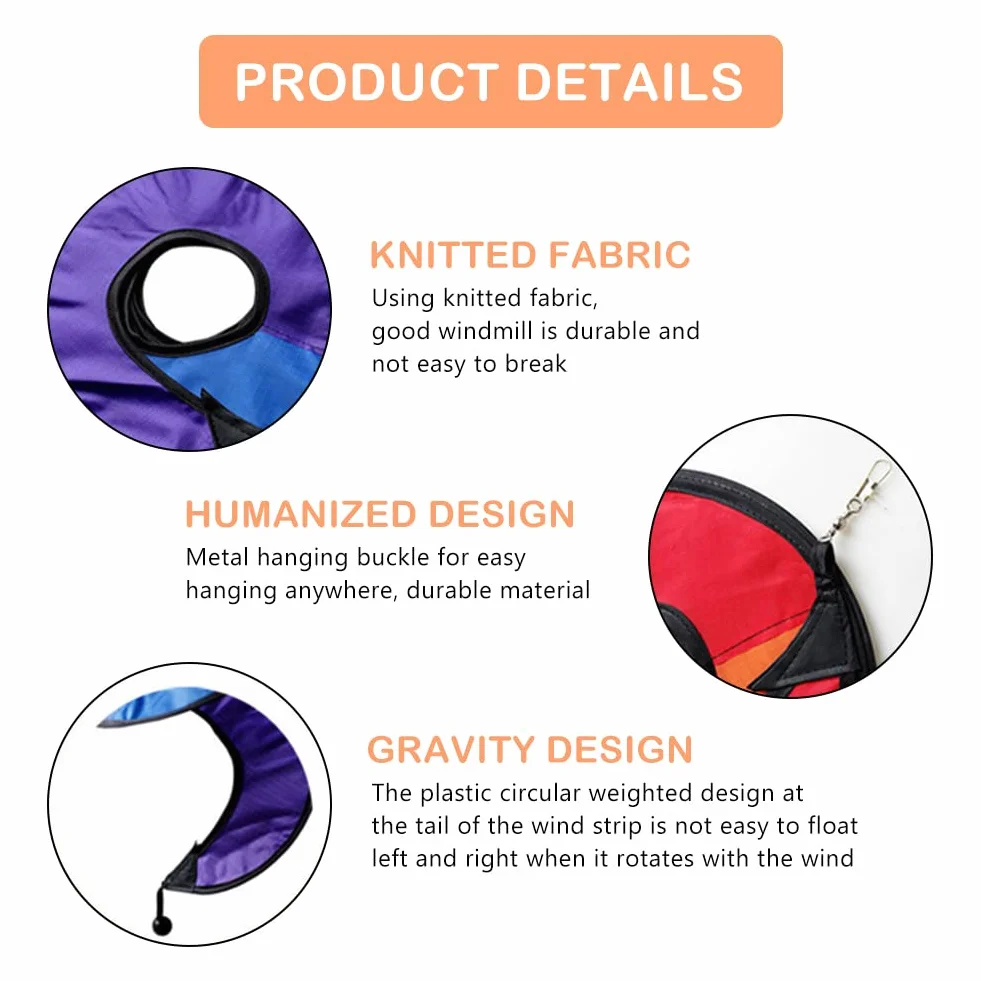 PRODUCT DETAILS

KNITTED FABRIC
Using knitted fabric, good windmill is durable and not easy to break

HUMANIZED DESIGN
Metal hanging buckle for easy hanging anywhere, durable material

GRAVITY DESIGN
The plastic circular weighted design at the tail of the wind strip is not easy to float left and right when it rotates with the wind